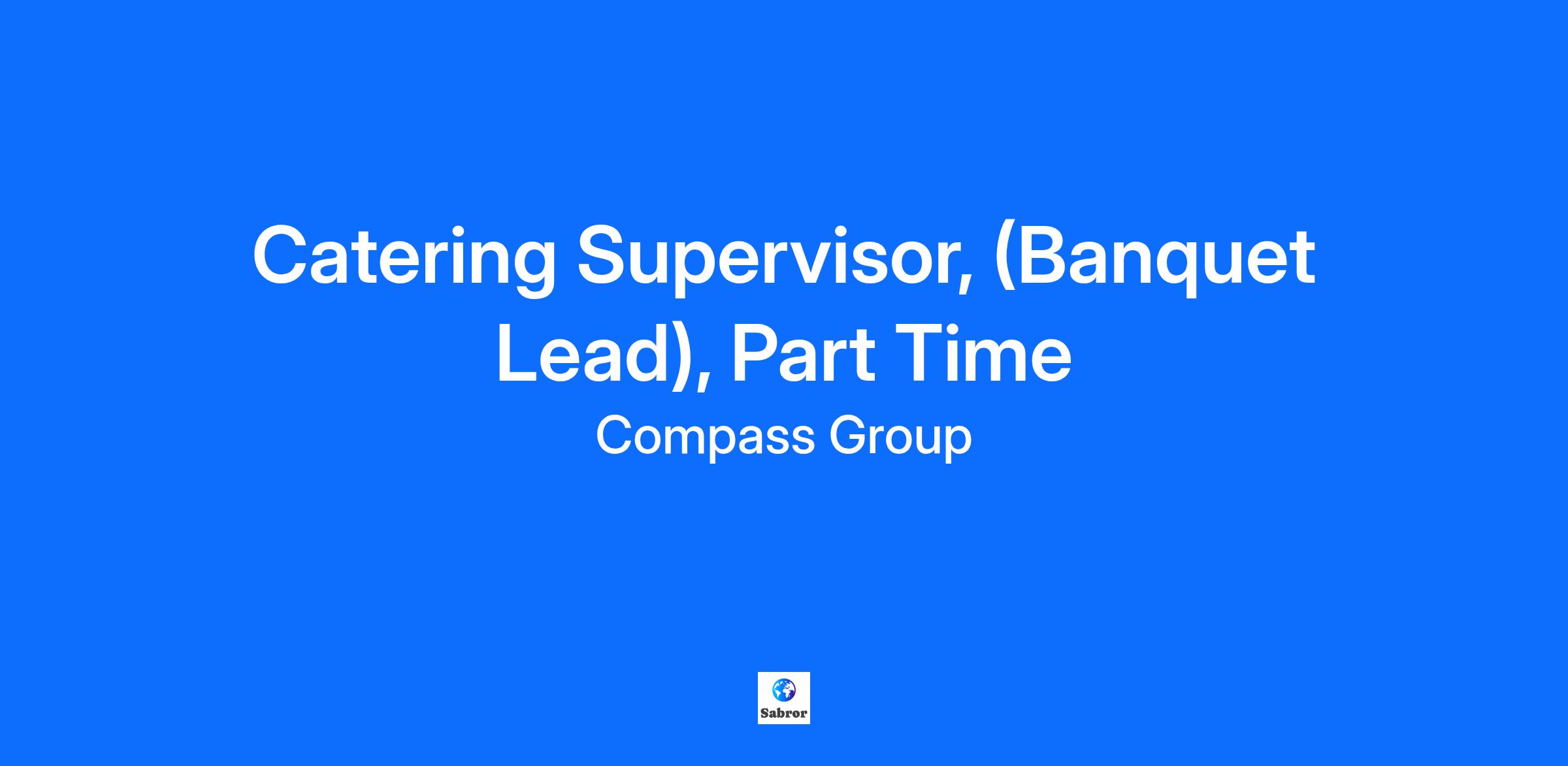 Catering Supervisor, (Banquet Lead), Part Time

Compass Group

Sabror